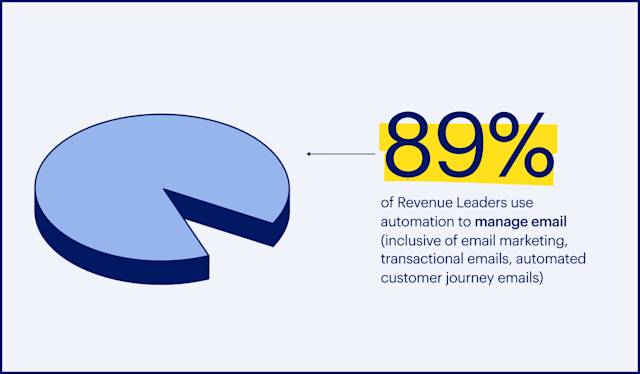 89%

of Revenue Leaders use automation to manage email (inclusive of email marketing, transactional emails, automated customer journey emails)